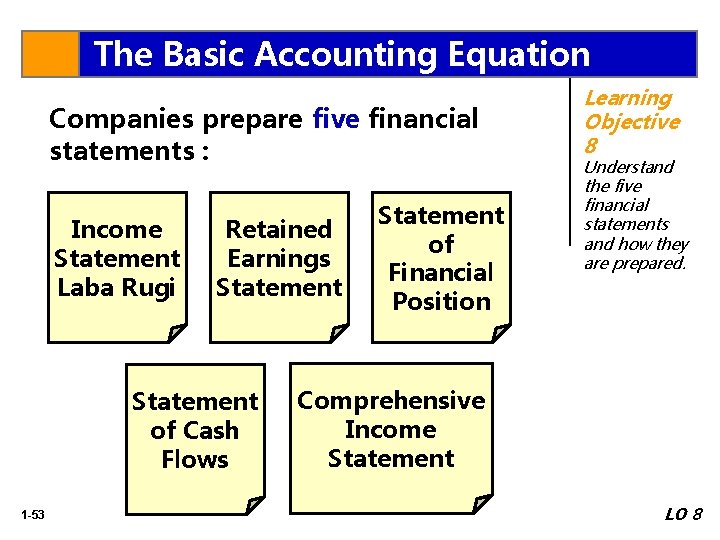 The Basic Accounting Equation

Companies prepare five financial statements :

Income Statement Laba Rugi

Retained Earnings Statement

Statement of Financial Position

Statement of Cash Flows

Comprehensive Income Statement

Learning Objective 8
Understand the five financial statements and how they are prepared.

1-53

LO 8